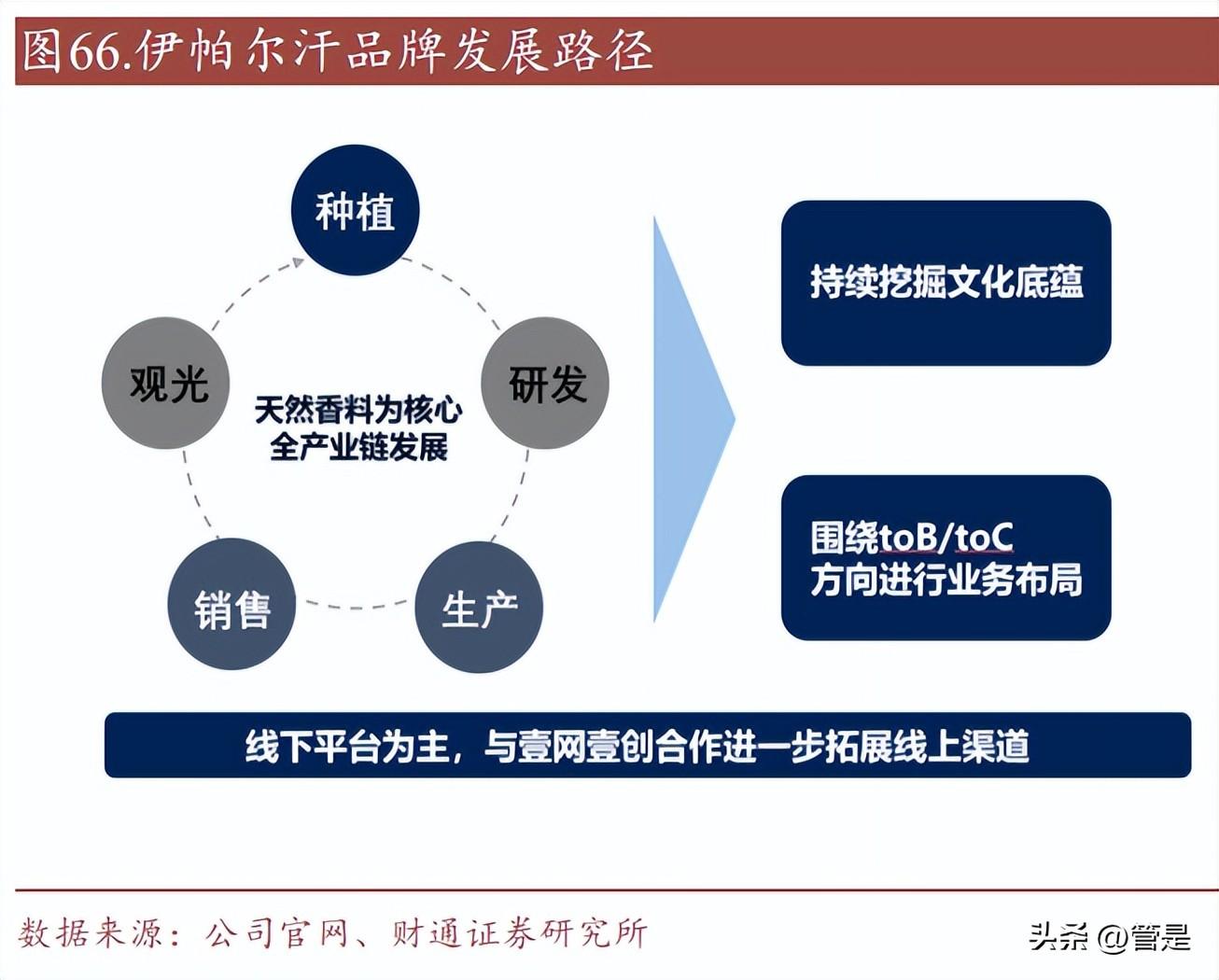 图66.伊帕尔汗品牌发展路径

种植

研发

生产

销售

观光

天然香料为核心
全产业链发展

持续挖掘文化底蕴

围绕toB/toC
方向进行业务布局

线下平台为主，与壹网壹创合作进一步拓展线上渠道

数据来源：公司官网、财通证券研究所

头条 @管是